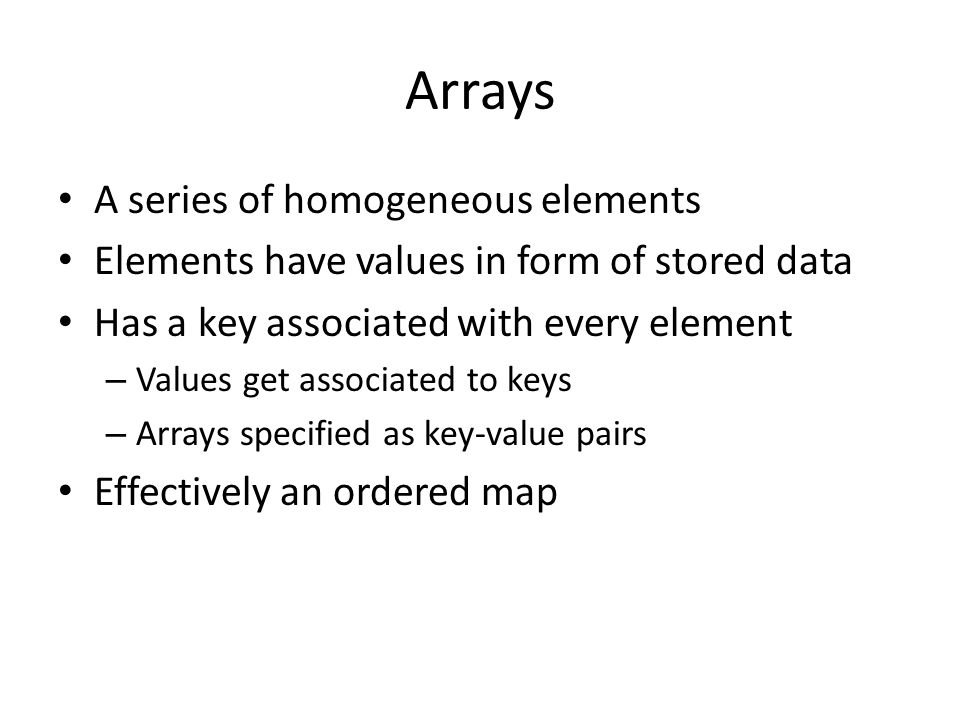 Arrays

• A series of homogeneous elements
• Elements have values in form of stored data
• Has a key associated with every element
– Values get associated to keys
– Arrays specified as key-value pairs
• Effectively an ordered map